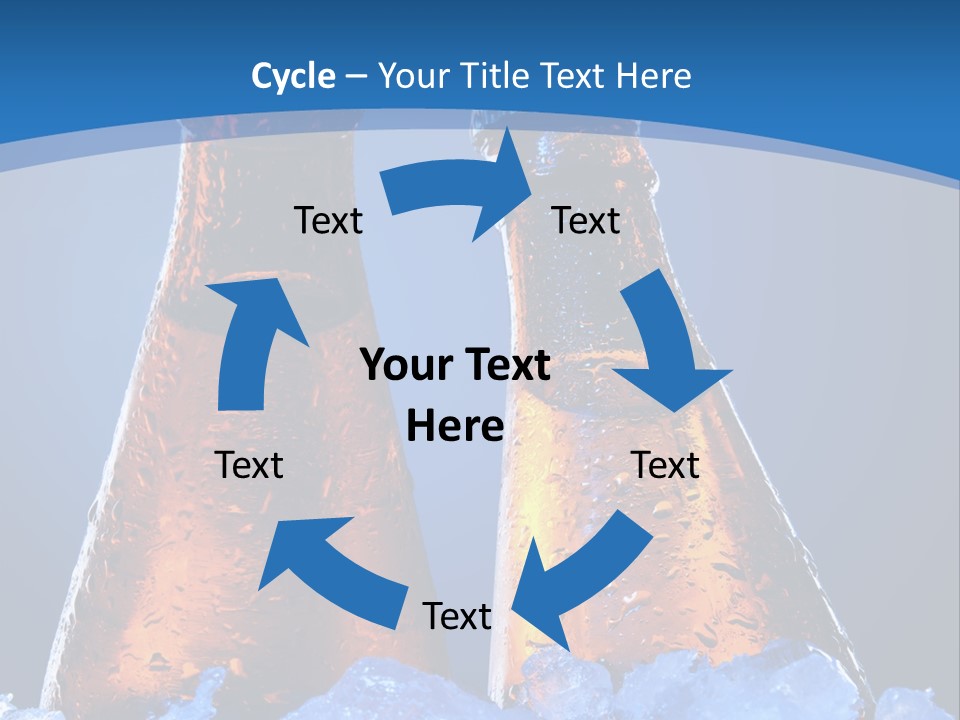 Cycle – Your Title Text Here

Text

Text

Your Text Here

Text

Text

Text